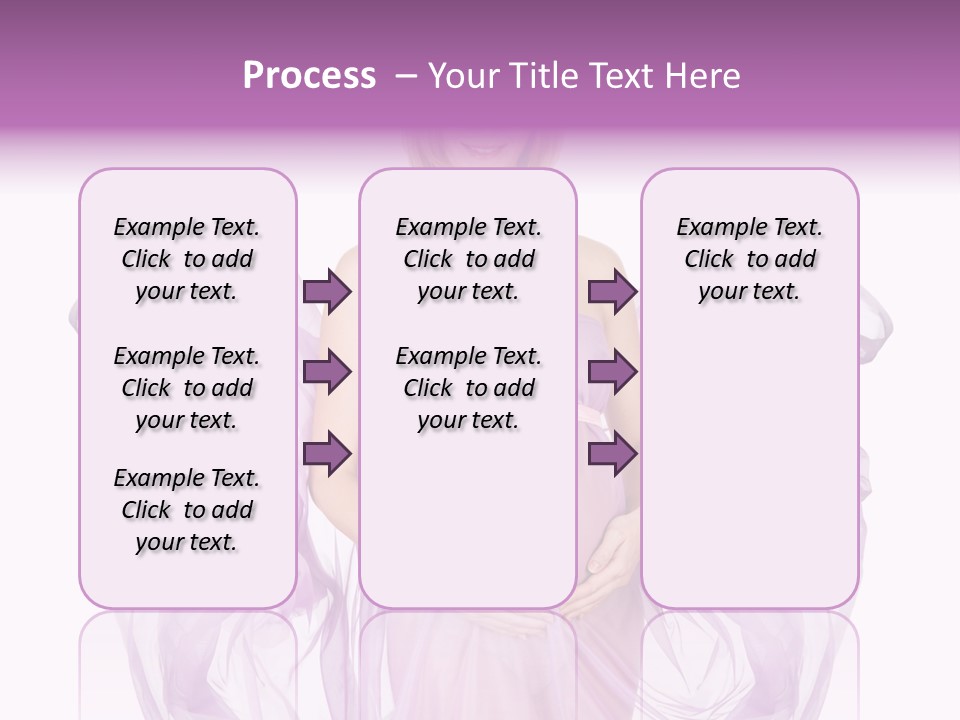 Process – Your Title Text Here

Example Text. Click to add your text.

Example Text. Click to add your text.

Example Text. Click to add your text.

Example Text. Click to add your text.

Example Text. Click to add your text.

Example Text. Click to add your text.